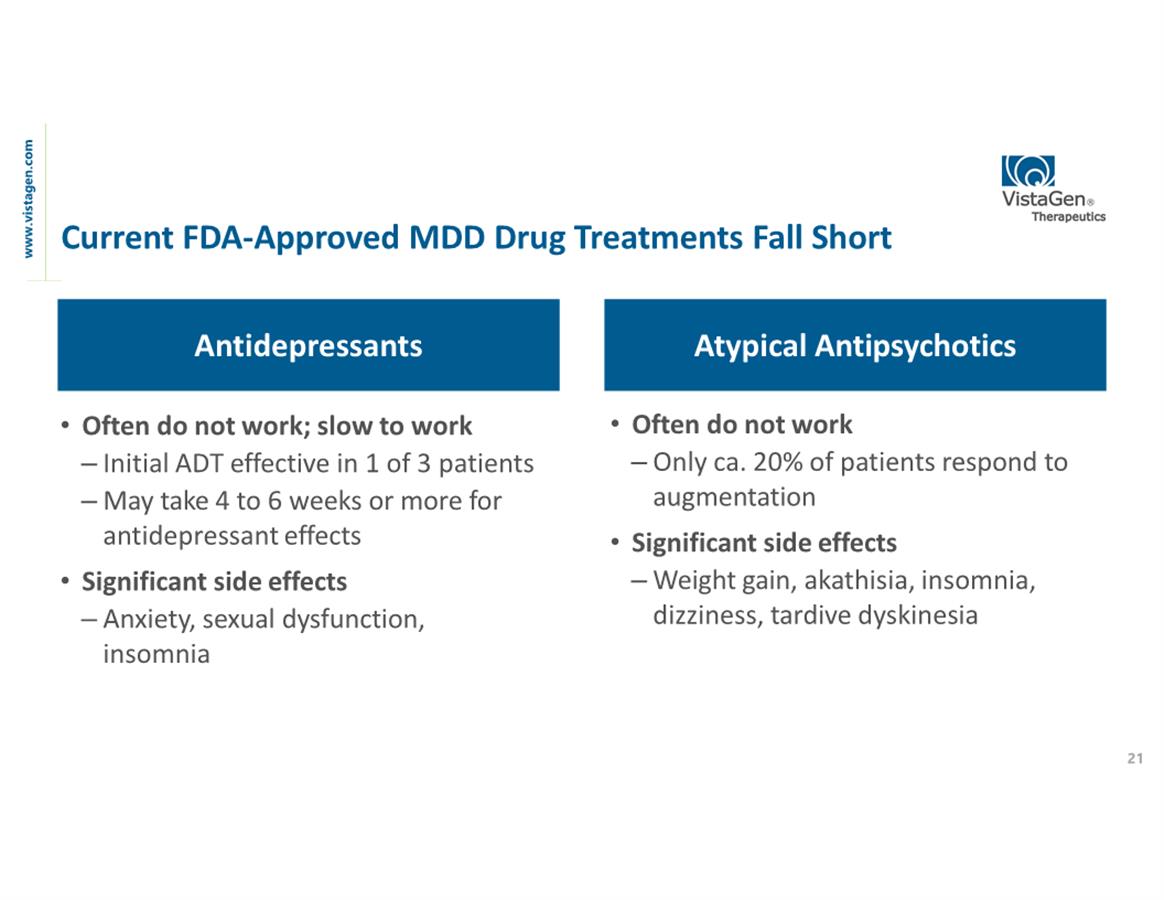 www.vistagen.com

VistaGen® Therapeutics

Current FDA-Approved MDD Drug Treatments Fall Short

Antidepressants

• Often do not work; slow to work
– Initial ADT effective in 1 of 3 patients
– May take 4 to 6 weeks or more for antidepressant effects
• Significant side effects
– Anxiety, sexual dysfunction, insomnia

Atypical Antipsychotics

• Often do not work
– Only ca. 20% of patients respond to augmentation
• Significant side effects
– Weight gain, akathisia, insomnia, dizziness, tardive dyskinesia

21